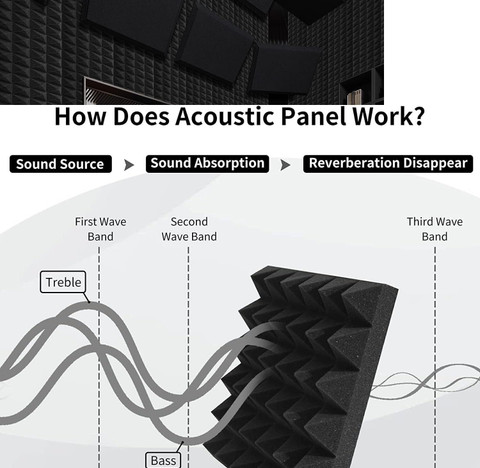 How Does Acoustic Panel Work?

Sound Source

Sound Absorption

Reverberation Disappear

First Wave Band

Second Wave Band

Third Wave Band

Treble

Bass